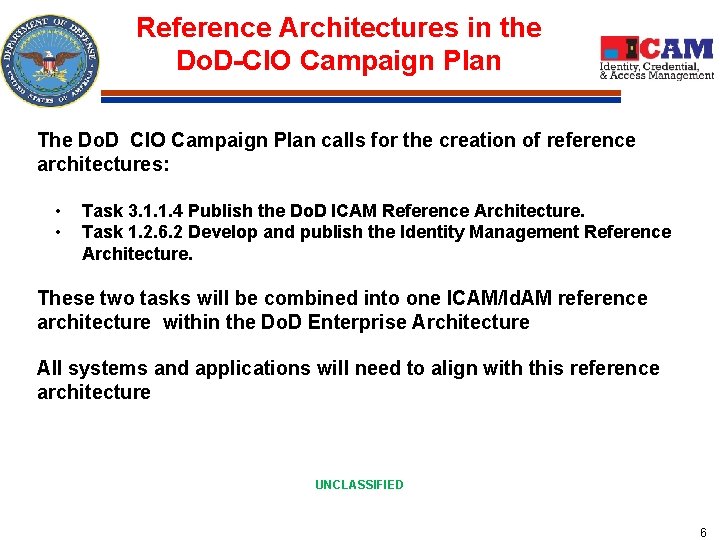 DEPARTMENT OF DEFENSE
UNITED STATES OF AMERICA

Reference Architectures in the DoD-CIO Campaign Plan

ICAM
Identity, Credential, & Access Management

The DoD CIO Campaign Plan calls for the creation of reference architectures:

• Task 3.1.1.4 Publish the DoD ICAM Reference Architecture.
• Task 1.2.6.2 Develop and publish the Identity Management Reference Architecture.

These two tasks will be combined into one ICAM/IdAM reference architecture within the DoD Enterprise Architecture

All systems and applications will need to align with this reference architecture

UNCLASSIFIED

6